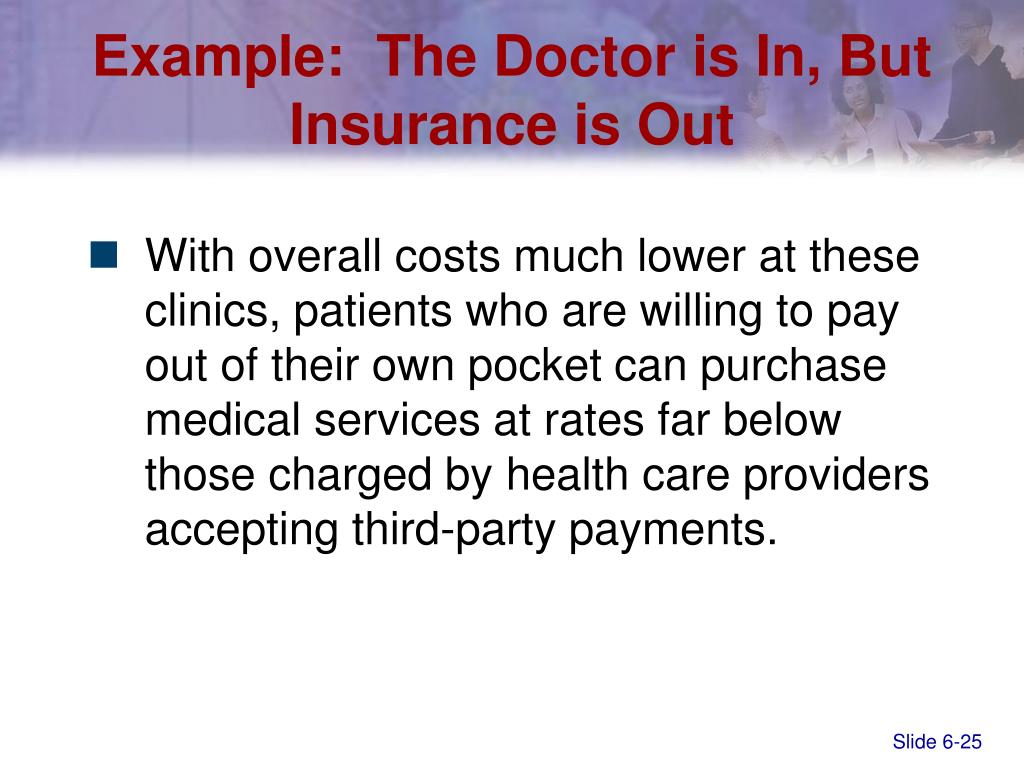 Example: The Doctor is In, But Insurance is Out

With overall costs much lower at these clinics, patients who are willing to pay out of their own pocket can purchase medical services at rates far below those charged by health care providers accepting third-party payments.

Slide 6-25